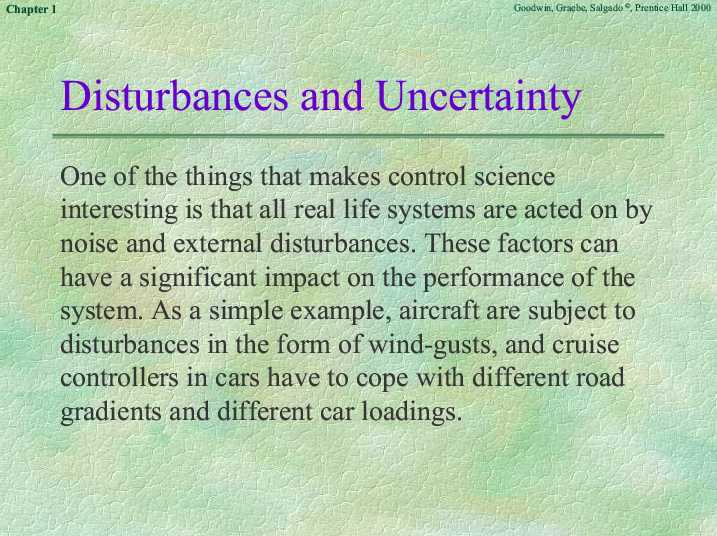 Chapter 1

Goodwin, Graebe, Salgado ©, Prentice Hall 2000

Disturbances and Uncertainty

One of the things that makes control science interesting is that all real life systems are acted on by noise and external disturbances. These factors can have a significant impact on the performance of the system. As a simple example, aircraft are subject to disturbances in the form of wind-gusts, and cruise controllers in cars have to cope with different road gradients and different car loadings.